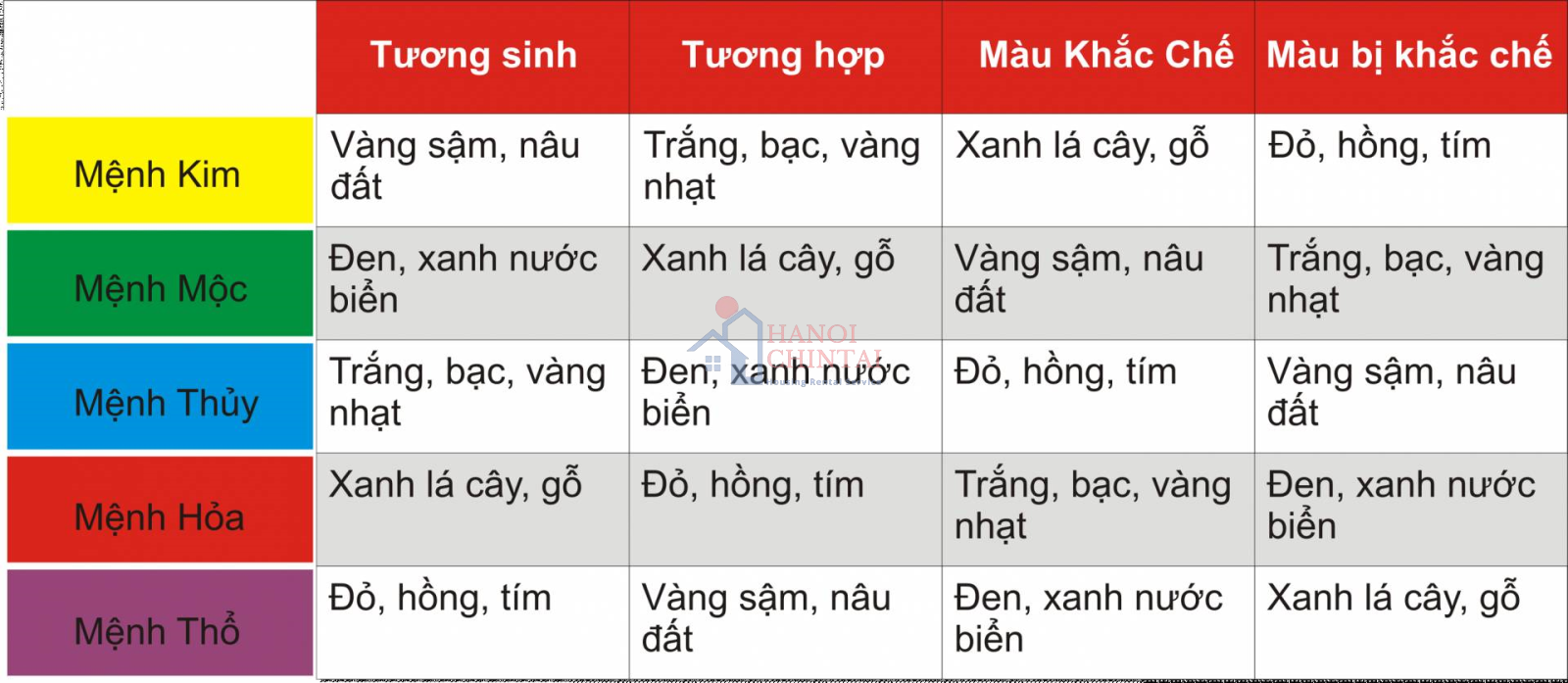 | | Tương sinh | Tương hợp | Màu Khắc Chế | Màu bị khắc chế |
|---|---|---|---|---|
| Mệnh Kim | Vàng sậm, nâu đất | Trắng, bạc, vàng nhạt | Xanh lá cây, gỗ | Đỏ, hồng, tím |
| Mệnh Mộc | Đen, xanh nước biển | Xanh lá cây, gỗ | Vàng sậm, nâu đất | Trắng, bạc, vàng nhạt |
| Mệnh Thủy | Trắng, bạc, vàng nhạt | Đen, xanh nước biển | Đỏ, hồng, tím | Vàng sậm, nâu đất |
| Mệnh Hỏa | Xanh lá cây, gỗ | Đỏ, hồng, tím | Trắng, bạc, vàng nhạt | Đen, xanh nước biển |
| Mệnh Thổ | Đỏ, hồng, tím | Vàng sậm, nâu đất | Đen, xanh nước biển | Xanh lá cây, gỗ |

HANOI CHINTAI